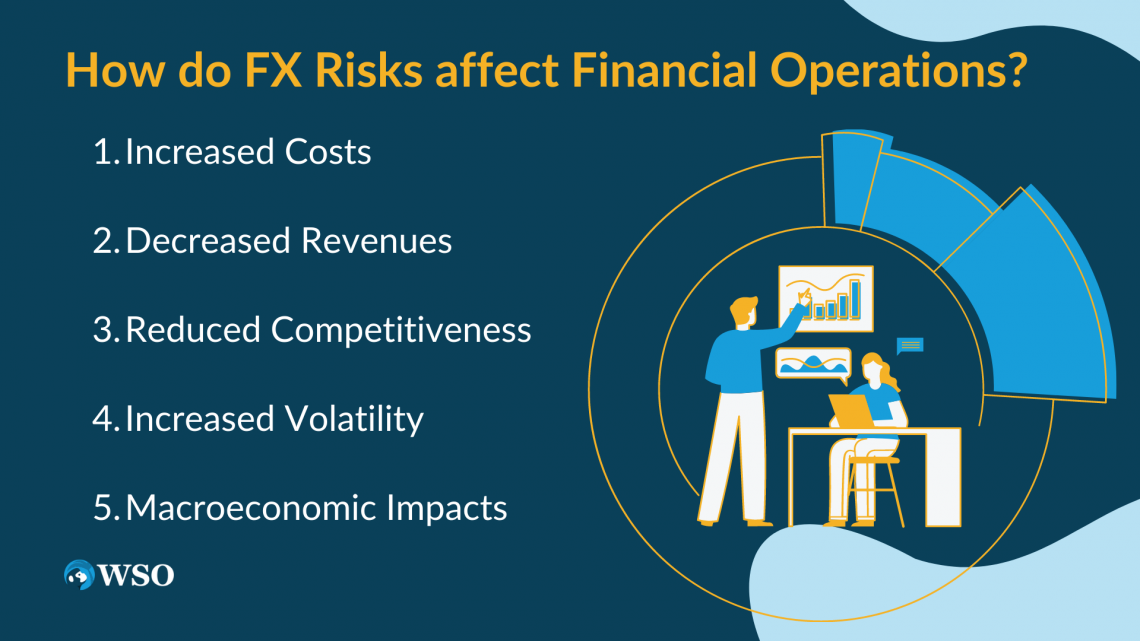 How do FX Risks affect Financial Operations?

1. Increased Costs

2. Decreased Revenues

3. Reduced Competitiveness

4. Increased Volatility

5. Macroeconomic Impacts

WSO